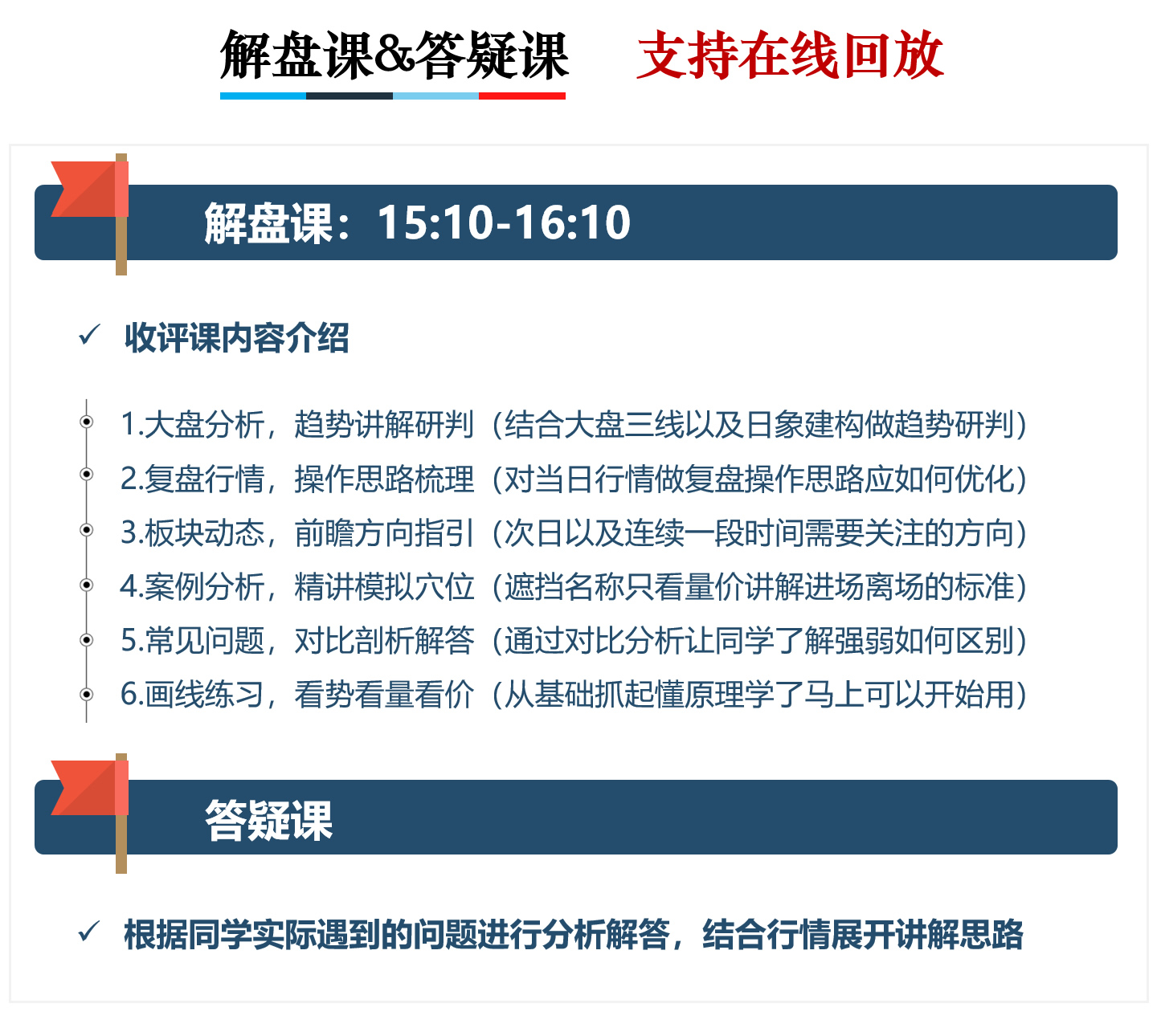 解盘课&答疑课　支持在线回放

解盘课：15:10-16:10

✓ 收评课内容介绍

1.大盘分析，趋势讲解研判（结合大盘三线以及日象建构做趋势研判）
2.复盘行情，操作思路梳理（对当日行情做复盘操作思路应如何优化）
3.板块动态，前瞻方向指引（次日以及连续一段时间需要关注的方向）
4.案例分析，精讲模拟穴位（遮挡名称只看量价讲解进场离场的标准）
5.常见问题，对比剖析解答（通过对比分析让同学了解强弱如何区别）
6.画线练习，看势看量看价（从基础抓起懂原理学了马上可以开始用）

答疑课

✓ 根据同学实际遇到的问题进行分析解答，结合行情展开讲解思路